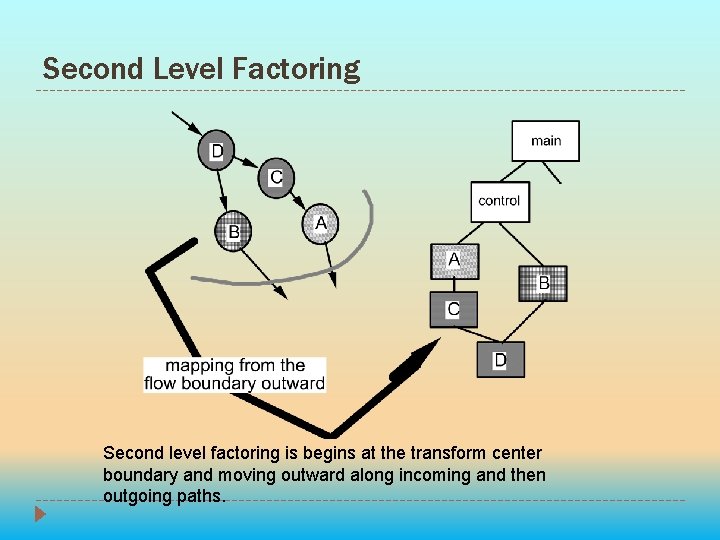 Second Level Factoring

D

C

B

A

main

control

A

B

C

D

mapping from the flow boundary outward

Second level factoring is begins at the transform center boundary and moving outward along incoming and then outgoing paths.